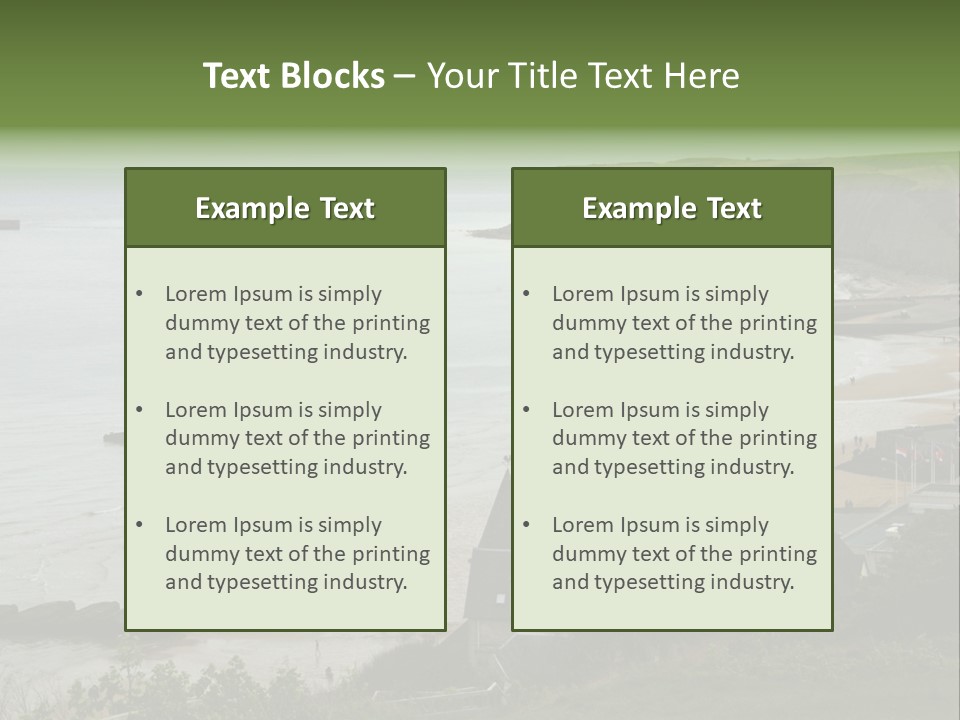 Text Blocks – Your Title Text Here

Example Text

• Lorem Ipsum is simply dummy text of the printing and typesetting industry.

• Lorem Ipsum is simply dummy text of the printing and typesetting industry.

• Lorem Ipsum is simply dummy text of the printing and typesetting industry.

Example Text

• Lorem Ipsum is simply dummy text of the printing and typesetting industry.

• Lorem Ipsum is simply dummy text of the printing and typesetting industry.

• Lorem Ipsum is simply dummy text of the printing and typesetting industry.